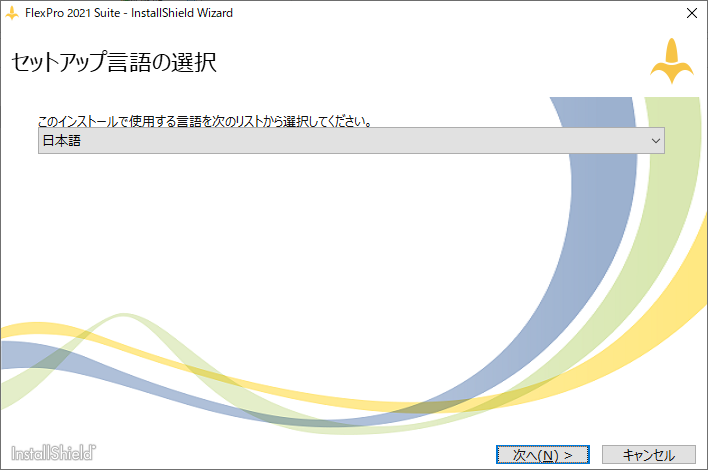 FlexPro 2021 Suite - InstallShield Wizard

セットアップ言語の選択

このインストールで使用する言語を次のリストから選択してください。

日本語

InstallShield

次へ(N) >

キャンセル